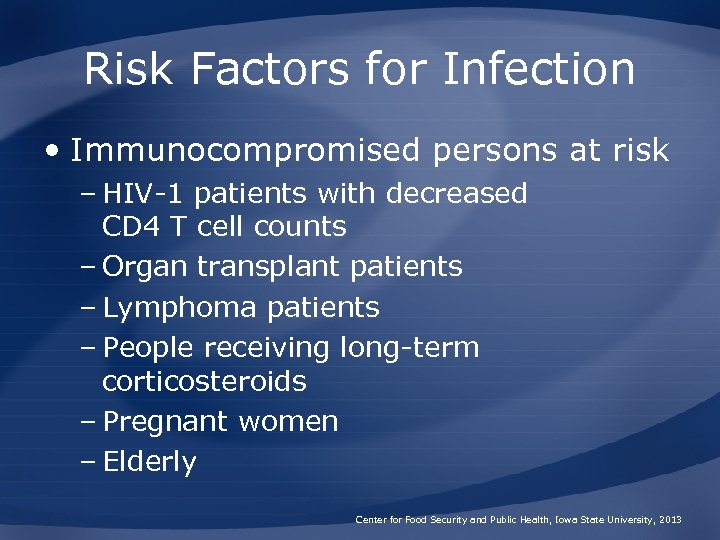 Risk Factors for Infection

• Immunocompromised persons at risk
– HIV-1 patients with decreased CD4 T cell counts
– Organ transplant patients
– Lymphoma patients
– People receiving long-term corticosteroids
– Pregnant women
– Elderly

Center for Food Security and Public Health, Iowa State University, 2013